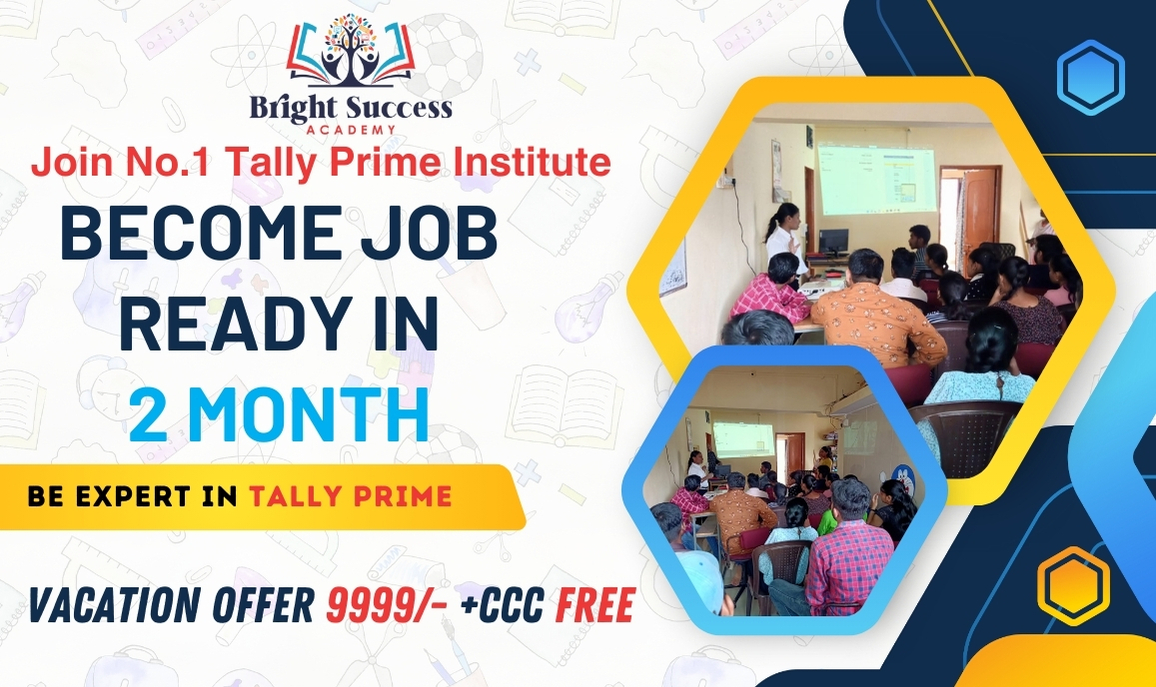 Bright Success
ACADEMY

Join No.1 Tally Prime Institute

BECOME JOB READY IN 2 MONTH

BE EXPERT IN TALLY PRIME

VACATION OFFER 9999/- +CCC FREE